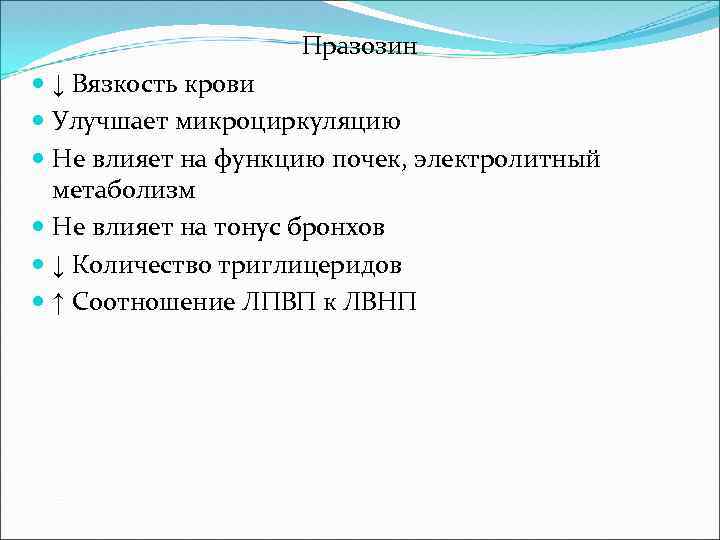 Празозин

↓ Вязкость крови
Улучшает микроциркуляцию
Не влияет на функцию почек, электролитный метаболизм
Не влияет на тонус бронхов
↓ Количество триглицеридов
↑ Соотношение ЛПВП к ЛВНП